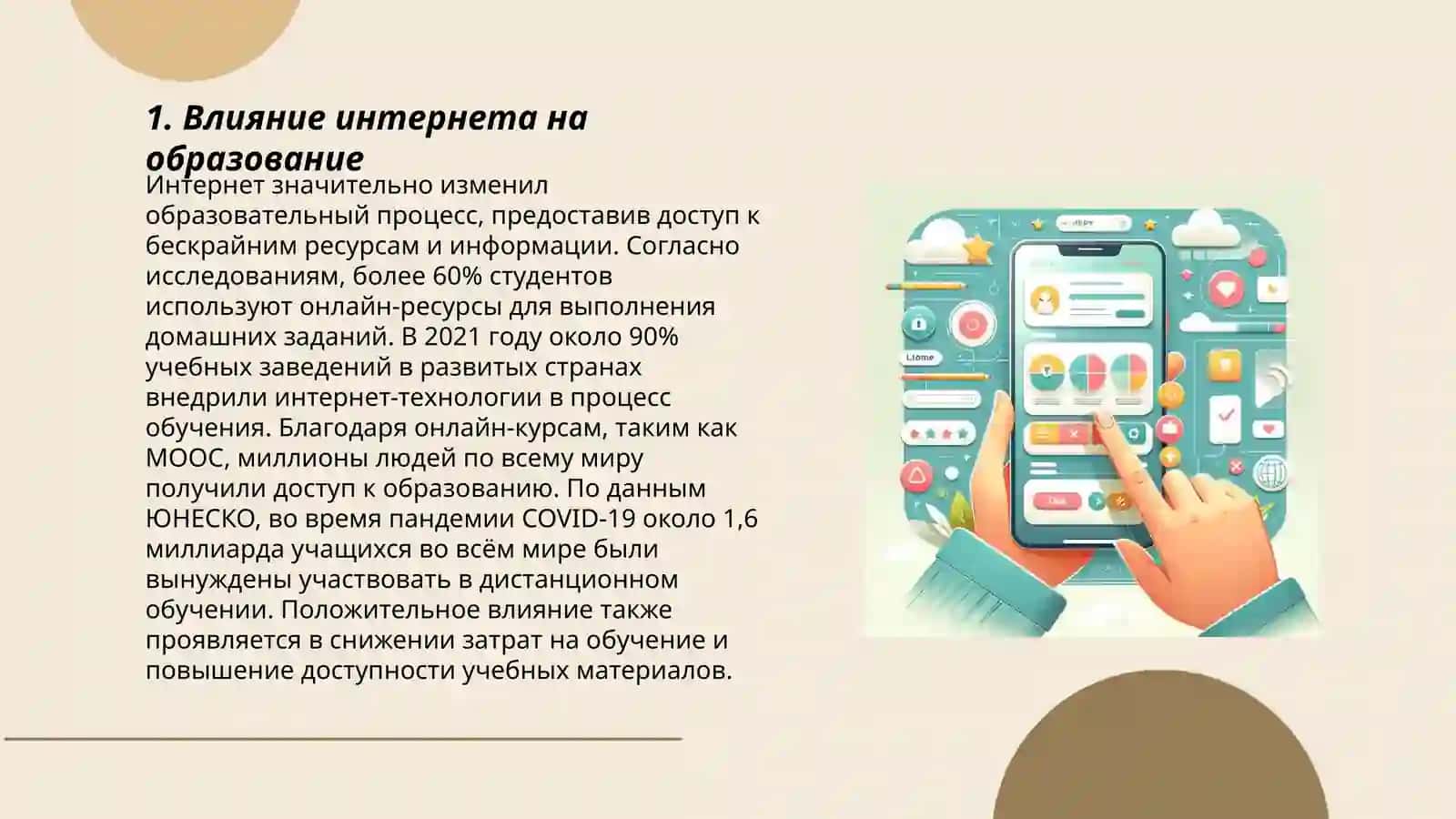 1. Влияние интернета на образование

Интернет значительно изменил образовательный процесс, предоставив доступ к бескрайним ресурсам и информации. Согласно исследованиям, более 60% студентов используют онлайн-ресурсы для выполнения домашних заданий. В 2021 году около 90% учебных заведений в развитых странах внедрили интернет-технологии в процесс обучения. Благодаря онлайн-курсам, таким как MOOC, миллионы людей по всему миру получили доступ к образованию. По данным ЮНЕСКО, во время пандемии COVID-19 около 1,6 миллиарда учащихся во всём мире были вынуждены участвовать в дистанционном обучении. Положительное влияние также проявляется в снижении затрат на обучение и повышение доступности учебных материалов.

Liome